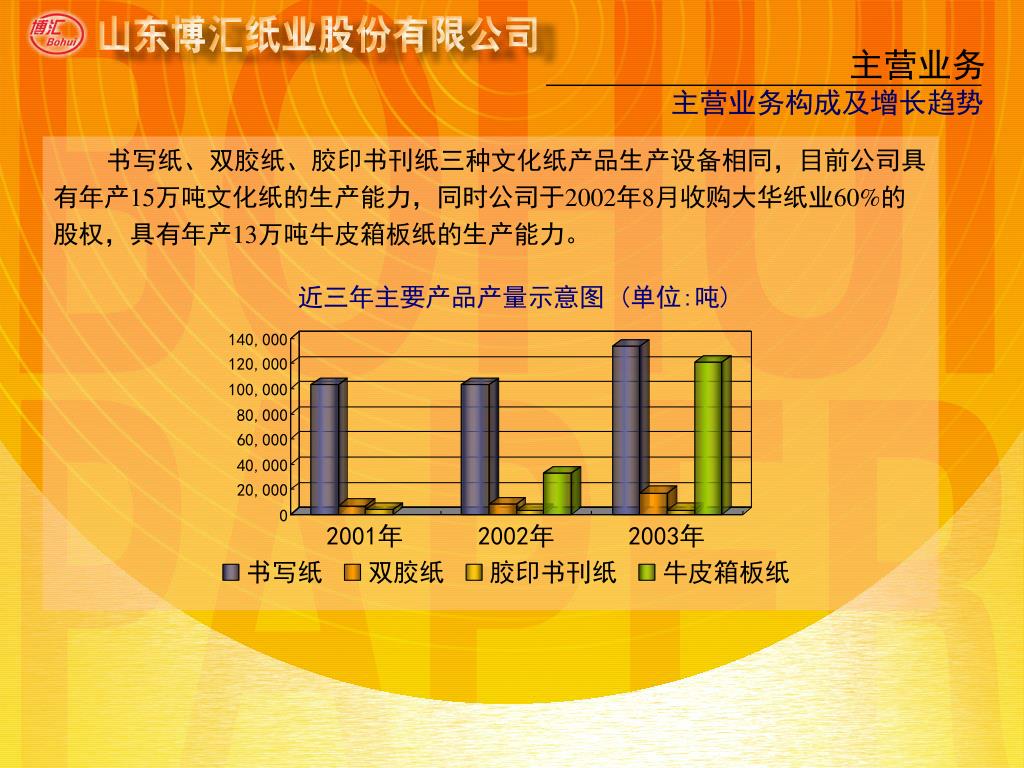 博汇 Bohui 山东博汇纸业股份有限公司

主营业务

主营业务构成及增长趋势

书写纸、双胶纸、胶印书刊纸三种文化纸产品生产设备相同，目前公司具有年产15万吨文化纸的生产能力，同时公司于2002年8月收购大华纸业60%的股权，具有年产13万吨牛皮箱板纸的生产能力。

近三年主要产品产量示意图（单位:吨）

140,000
120,000
100,000
80,000
60,000
40,000
20,000
0

2001年 2002年 2003年

书写纸 双胶纸 胶印书刊纸 牛皮箱板纸